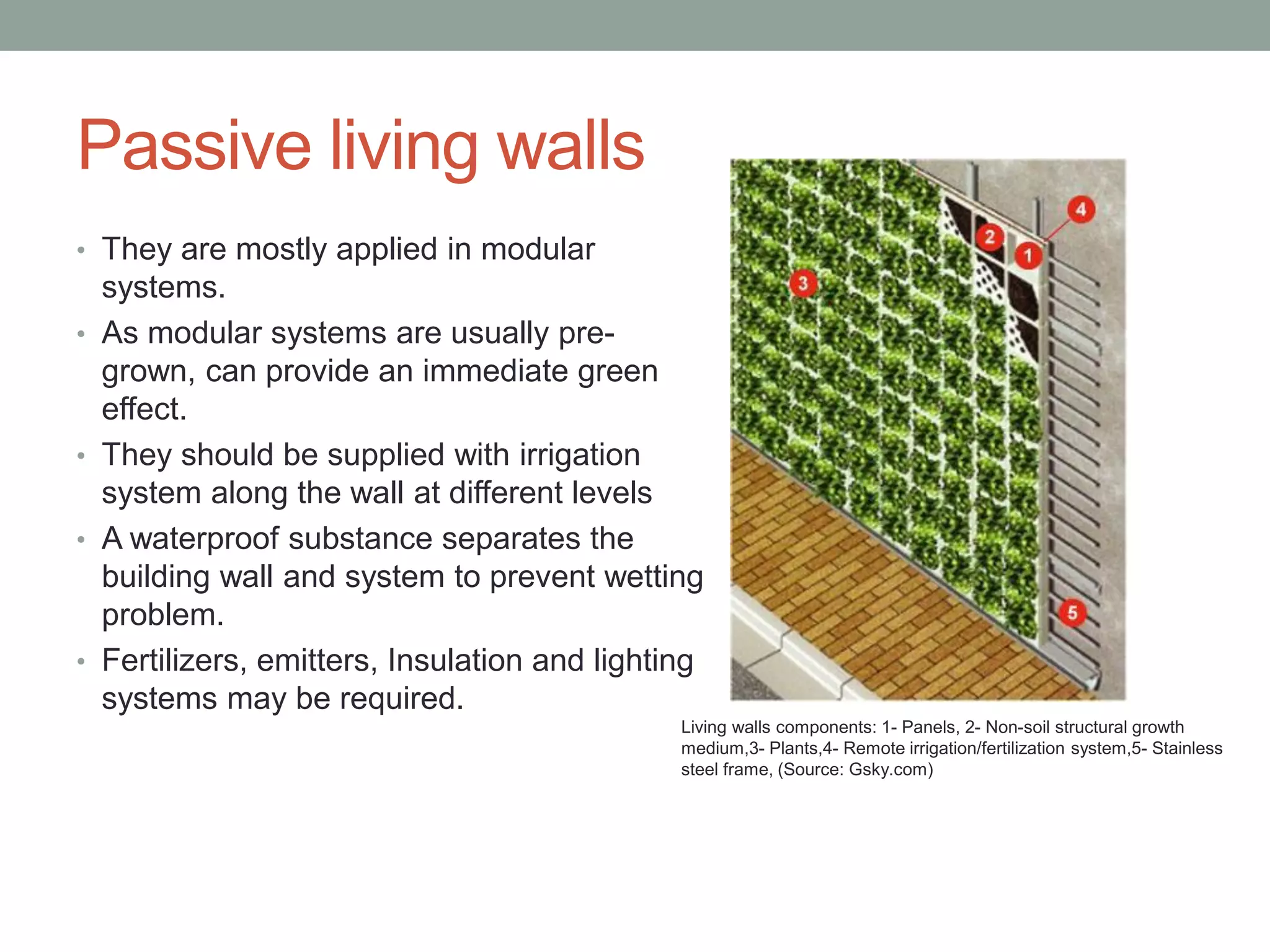 Passive living walls

• They are mostly applied in modular systems.
• As modular systems are usually pre-grown, can provide an immediate green effect.
• They should be supplied with irrigation system along the wall at different levels
• A waterproof substance separates the building wall and system to prevent wetting problem.
• Fertilizers, emitters, Insulation and lighting systems may be required.

4
2
1
3
5

Living walls components: 1- Panels, 2- Non-soil structural growth medium,3- Plants,4- Remote irrigation/fertilization system,5- Stainless steel frame, (Source: Gsky.com)